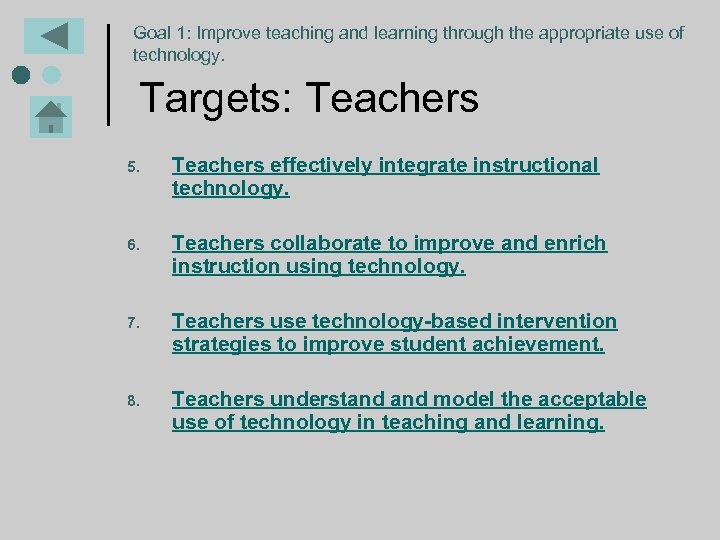 Goal 1: Improve teaching and learning through the appropriate use of technology.

Targets: Teachers

5. Teachers effectively integrate instructional technology.

6. Teachers collaborate to improve and enrich instruction using technology.

7. Teachers use technology-based intervention strategies to improve student achievement.

8. Teachers understand and model the acceptable use of technology in teaching and learning.